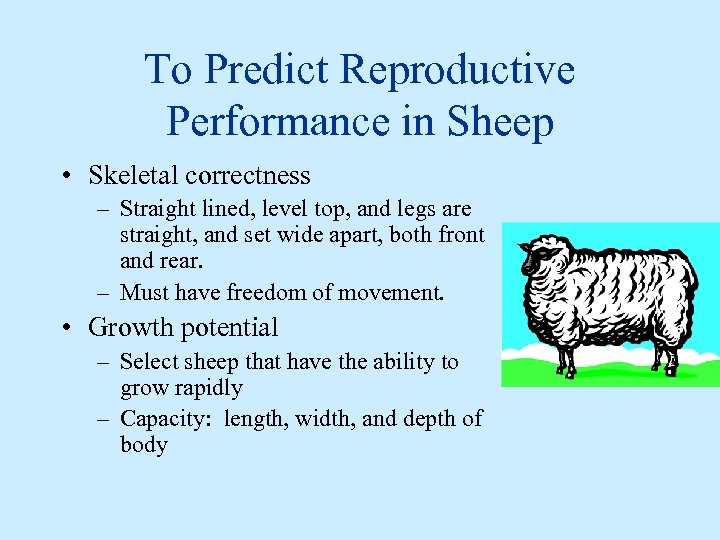 To Predict Reproductive Performance in Sheep

• Skeletal correctness
– Straight lined, level top, and legs are straight, and set wide apart, both front and rear.
– Must have freedom of movement.
• Growth potential
– Select sheep that have the ability to grow rapidly
– Capacity: length, width, and depth of body